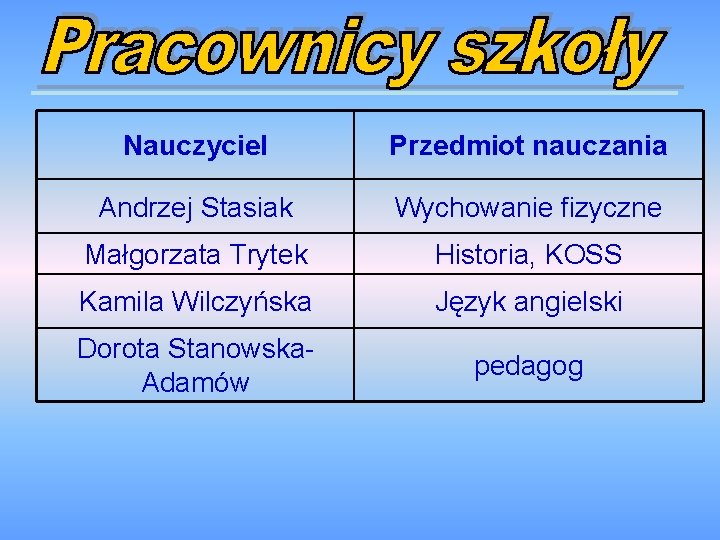 Pracownicy szkoły

| Nauczyciel | Przedmiot nauczania |
|---|---|
| Andrzej Stasiak | Wychowanie fizyczne |
| Małgorzata Trytek | Historia, KOSS |
| Kamila Wilczyńska | Język angielski |
| Dorota Stanowska-Adamów | pedagog |